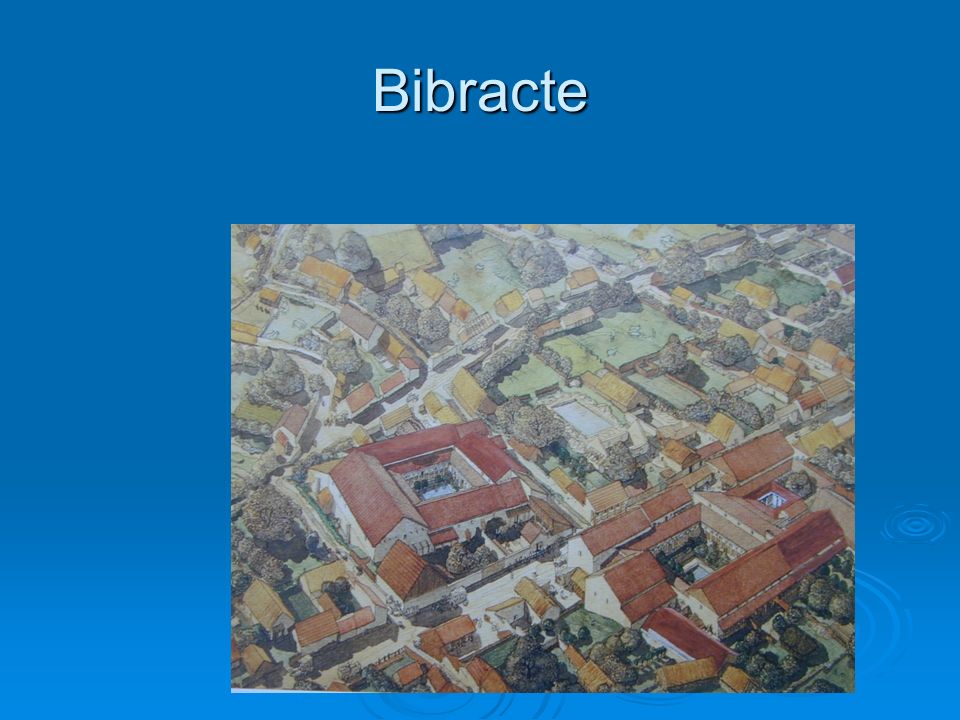 Bibracte